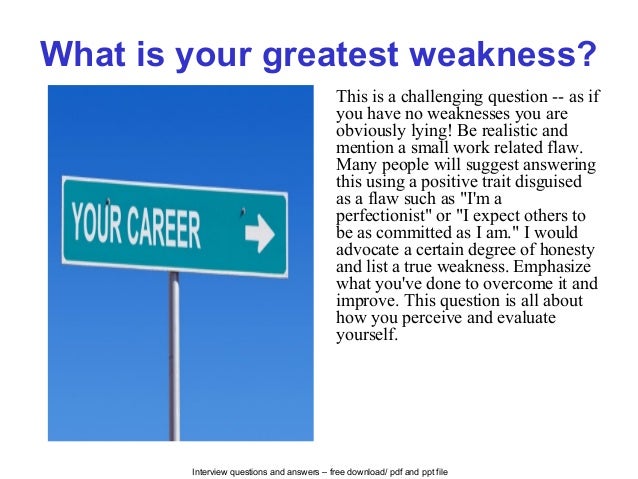 What is your greatest weakness?

YOUR CAREER

This is a challenging question -- as if you have no weaknesses you are obviously lying! Be realistic and mention a small work related flaw. Many people will suggest answering this using a positive trait disguised as a flaw such as "I'm a perfectionist" or "I expect others to be as committed as I am." I would advocate a certain degree of honesty and list a true weakness. Emphasize what you've done to overcome it and improve. This question is all about how you perceive and evaluate yourself.

Interview questions and answers – free download/ pdf and ppt file